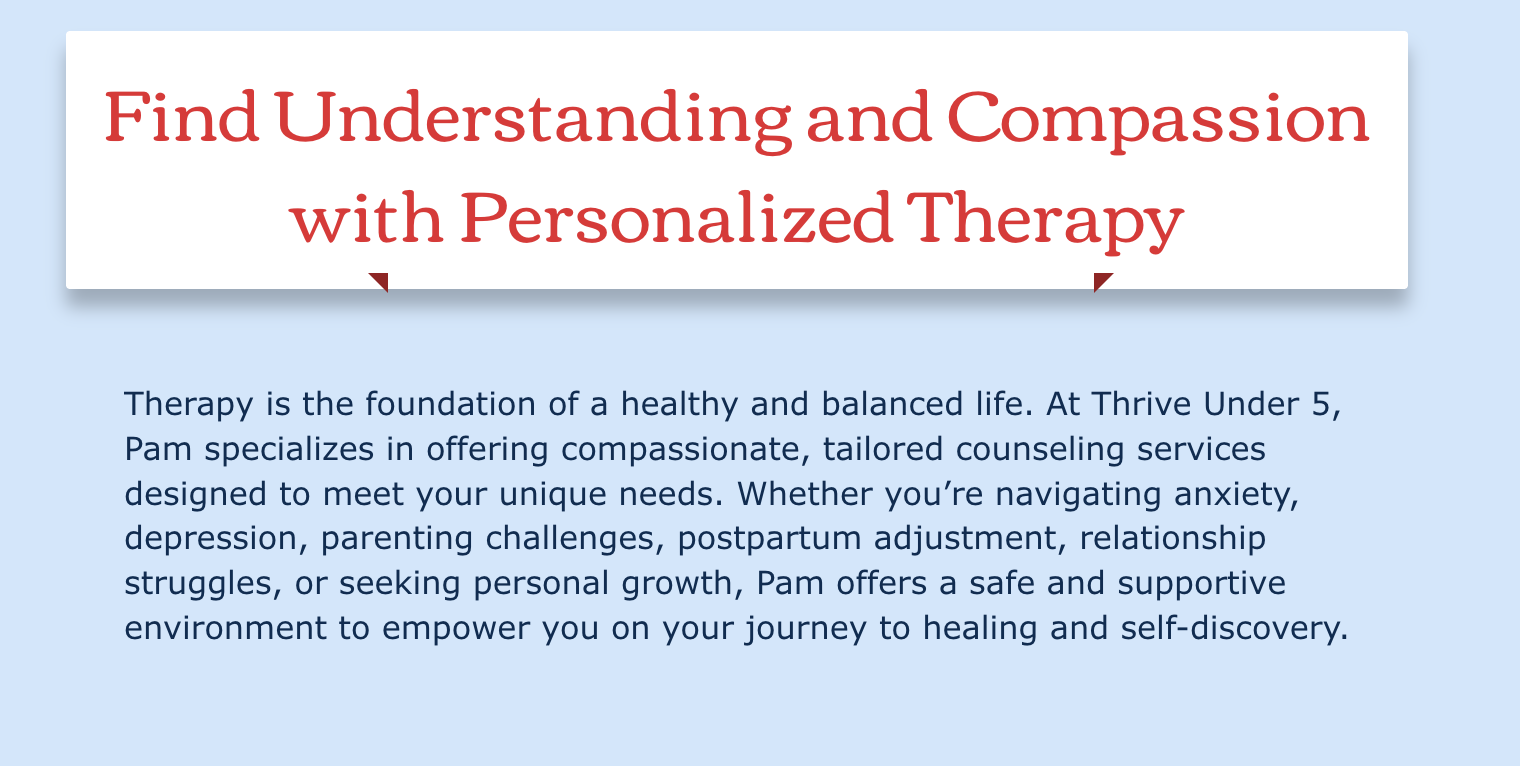 Find Understanding and Compassion with Personalized Therapy

Therapy is the foundation of a healthy and balanced life. At Thrive Under 5, Pam specializes in offering compassionate, tailored counseling services designed to meet your unique needs. Whether you’re navigating anxiety, depression, parenting challenges, postpartum adjustment, relationship struggles, or seeking personal growth, Pam offers a safe and supportive environment to empower you on your journey to healing and self-discovery.